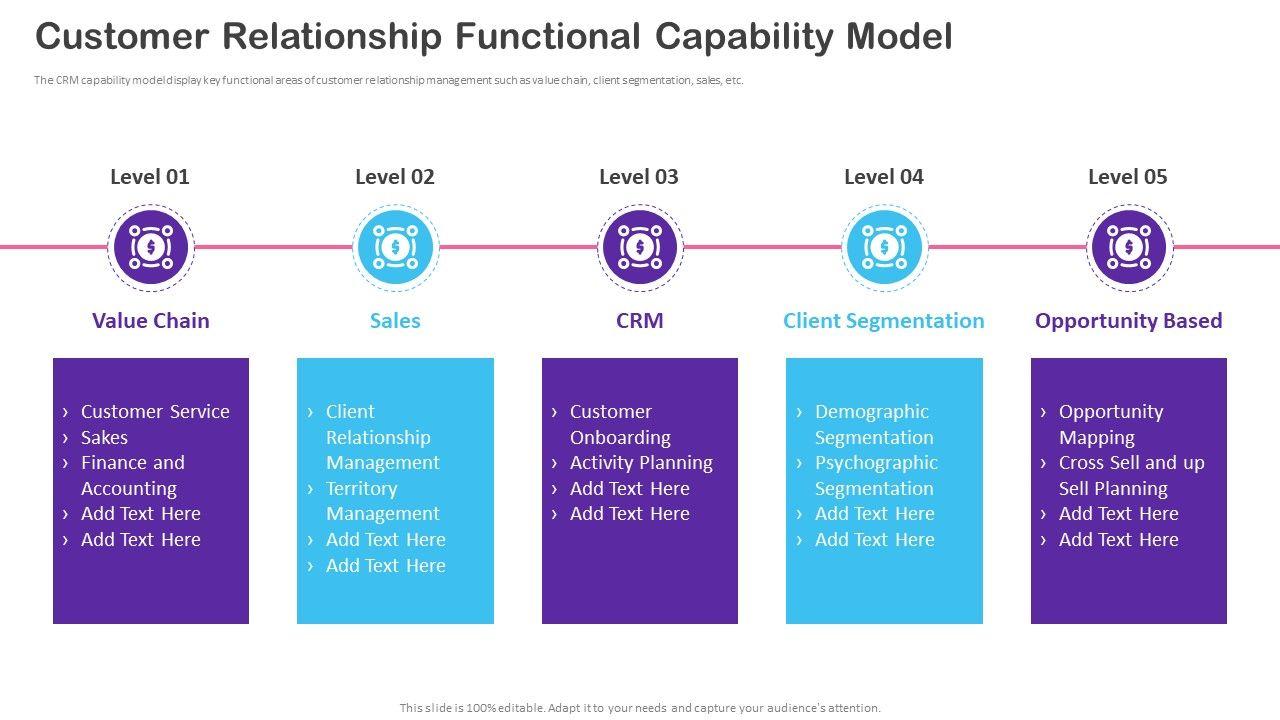 Customer Relationship Functional Capability Model

The CRM capability model display key functional areas of customer relationship management such as value chain, client segmentation, sales, etc.

Level 01

Value Chain

› Customer Service
› Sakes
› Finance and Accounting
› Add Text Here
› Add Text Here

Level 02

Sales

› Client Relationship Management
› Territory Management
› Add Text Here
› Add Text Here

Level 03

CRM

› Customer Onboarding
› Activity Planning
› Add Text Here
› Add Text Here

Level 04

Client Segmentation

› Demographic Segmentation
› Psychographic Segmentation
› Add Text Here
› Add Text Here

Level 05

Opportunity Based

› Opportunity Mapping
› Cross Sell and up Sell Planning
› Add Text Here
› Add Text Here

This slide is 100% editable. Adapt it to your needs and capture your audience's attention.